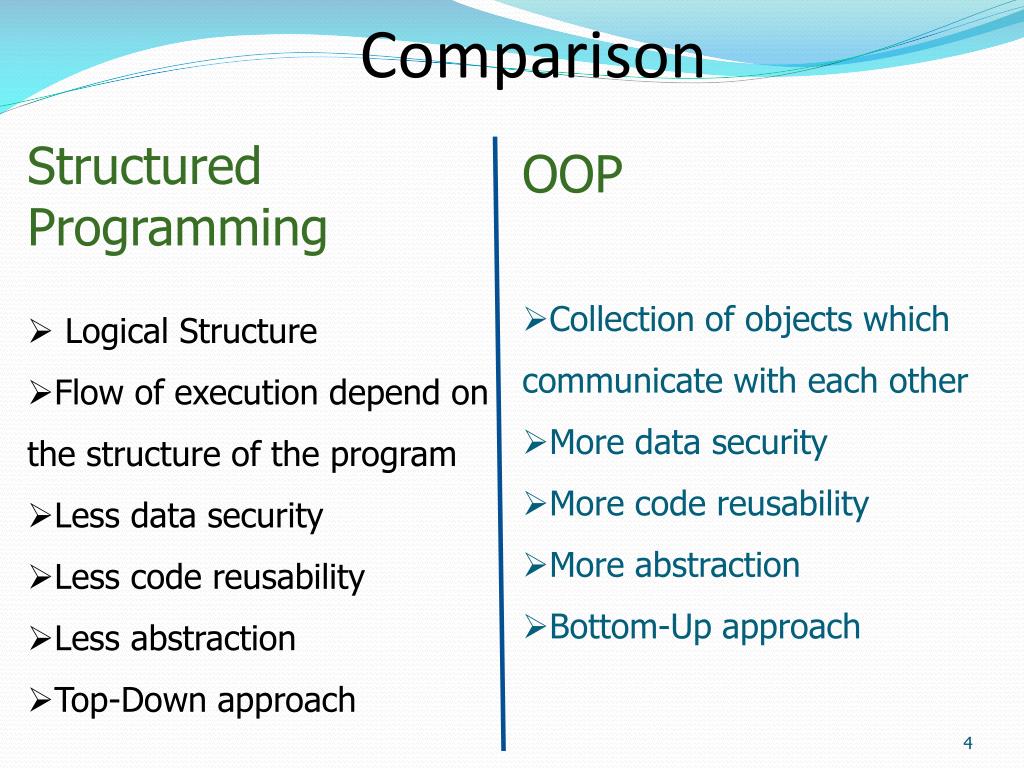 Comparison

Structured Programming

➢ Logical Structure
➢Flow of execution depend on the structure of the program
➢Less data security
➢Less code reusability
➢Less abstraction
➢Top-Down approach

OOP

➢Collection of objects which communicate with each other
➢More data security
➢More code reusability
➢More abstraction
➢Bottom-Up approach

4